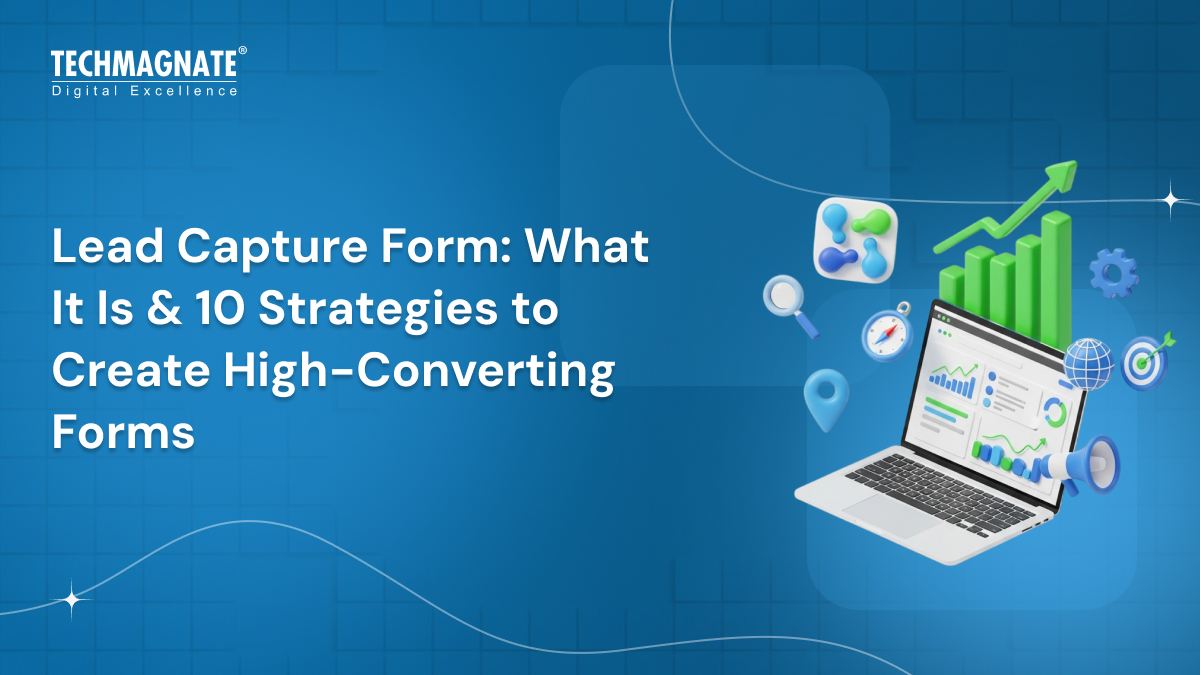 TECHMAGNATE®
Digital Excellence

Lead Capture Form: What It Is & 10 Strategies to Create High-Converting Forms